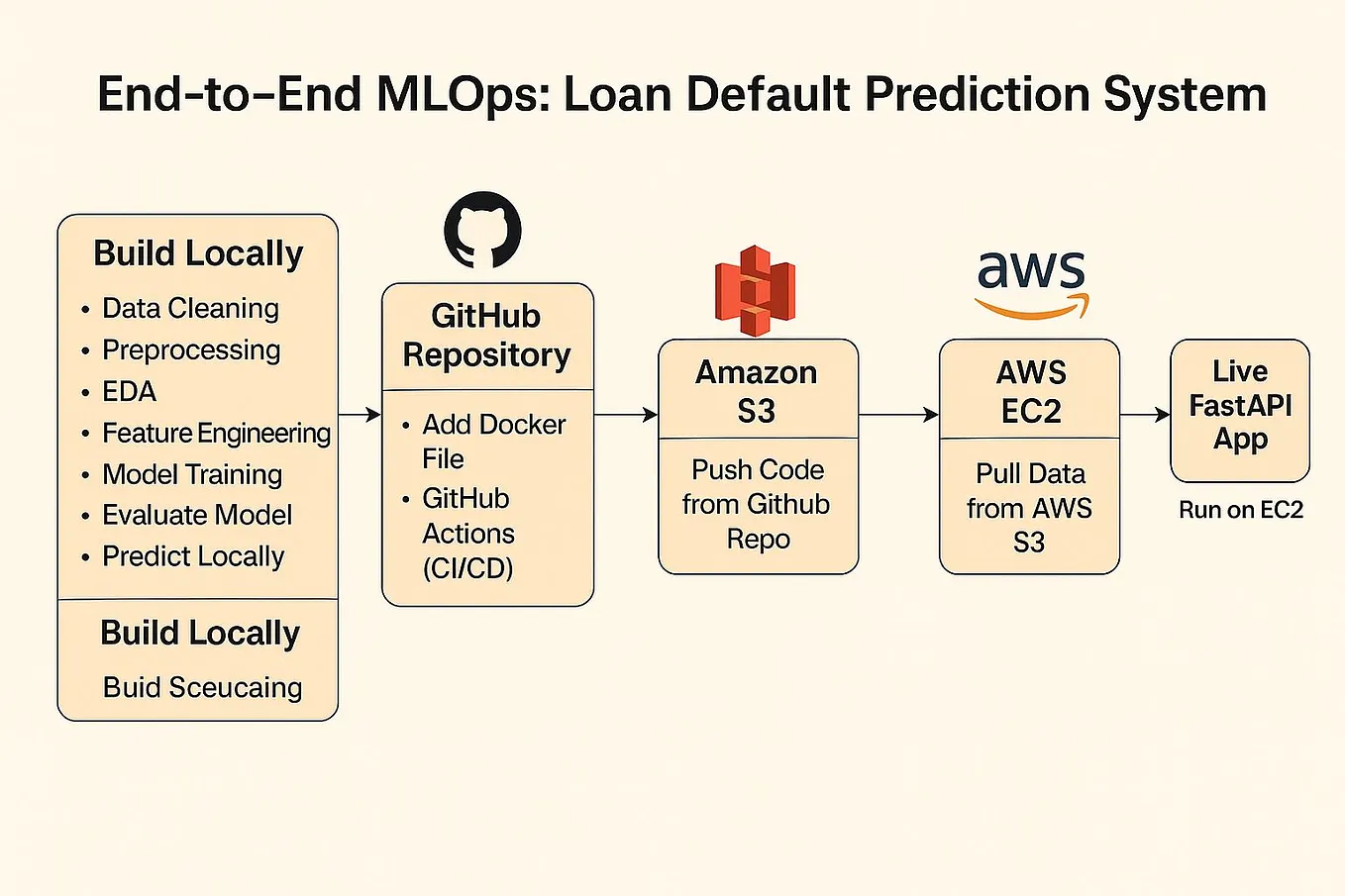 End-to-End MLOps: Loan Default Prediction System

Build Locally
• Data Cleaning
• Preprocessing
• EDA
• Feature Engineering
• Model Training
• Evaluate Model
• Predict Locally

Build Locally
Buid Sceucaing

GitHub Repository
• Add Docker File
• GitHub Actions (CI/CD)

Amazon S3
Push Code from Github Repo

aws

AWS EC2
Pull Data from AWS S3

Live FastAPI App
Run on EC2